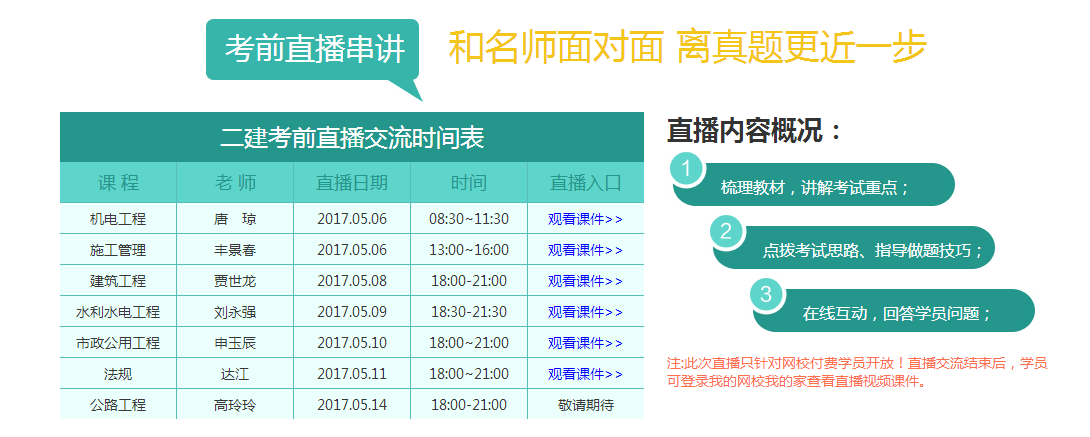 考前直播串讲 和名师面对面 离真题更近一步

二建考前直播交流时间表

| 课 程 | 老 师 | 直播日期 | 时间 | 直播入口 |
|---|---|---|---|---|
| 机电工程 | 唐 琼 | 2017.05.06 | 08:30~11:30 | 观看课件>> |
| 施工管理 | 丰景春 | 2017.05.06 | 13:00~16:00 | 观看课件>> |
| 建筑工程 | 贾世龙 | 2017.05.08 | 18:00-21:00 | 观看课件>> |
| 水利水电工程 | 刘永强 | 2017.05.09 | 18:30-21:30 | 观看课件>> |
| 市政公用工程 | 申玉辰 | 2017.05.10 | 18:00~21:00 | 观看课件>> |
| 法规 | 达江 | 2017.05.11 | 18:00~21:00 | 观看课件>> |
| 公路工程 | 高玲玲 | 2017.05.14 | 18:00-21:00 | 敬请期待 |

直播内容概况：

1 梳理教材，讲解考试重点；

2 点拨考试思路、指导做题技巧；

3 在线互动，回答学员问题；

注:此次直播只针对网校付费学员开放！直播交流结束后，学员可登录我的网校我的家查看直播视频课件。